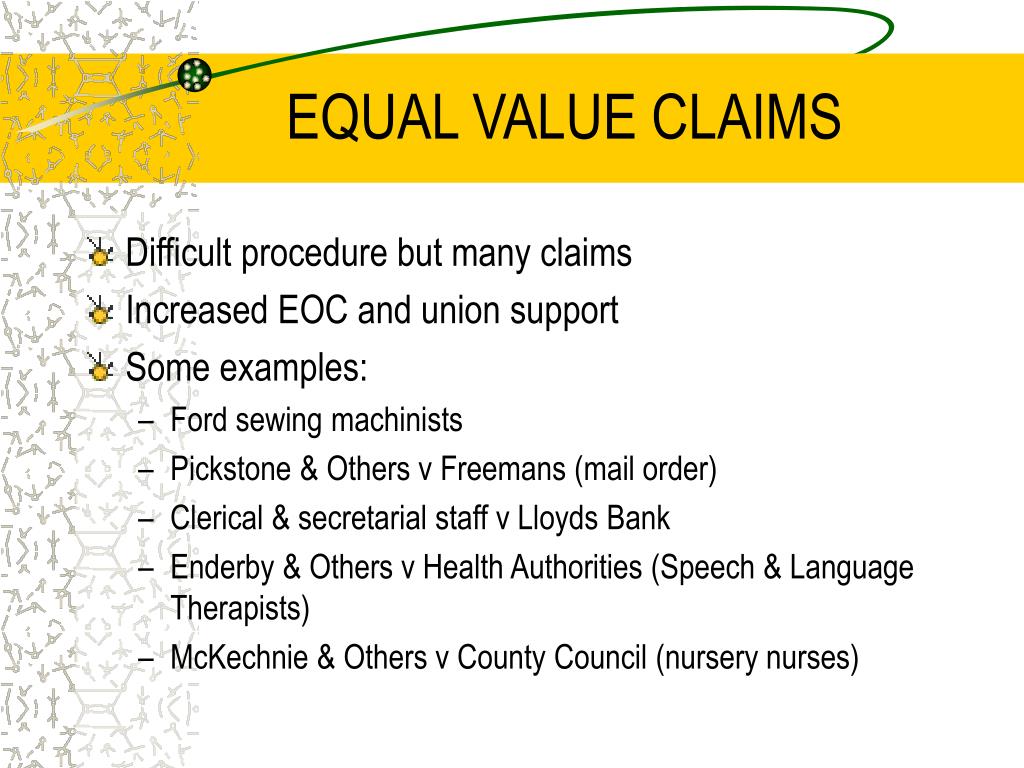 EQUAL VALUE CLAIMS

Difficult procedure but many claims

Increased EOC and union support

Some examples:

– Ford sewing machinists

– Pickstone & Others v Freemans (mail order)

– Clerical & secretarial staff v Lloyds Bank

– Enderby & Others v Health Authorities (Speech & Language Therapists)

– McKechnie & Others v County Council (nursery nurses)